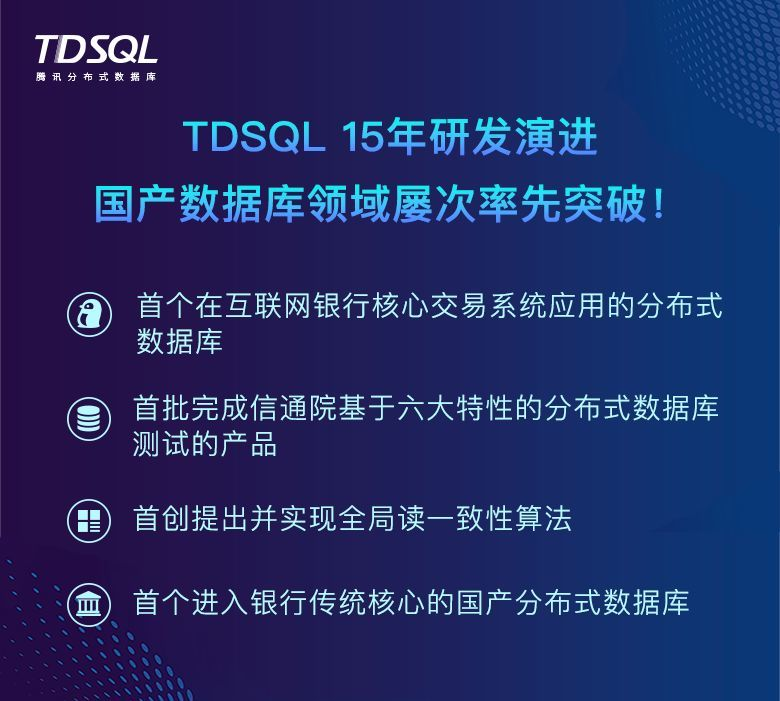 TDSQL
腾讯分布式数据库

TDSQL 15年研发演进
国产数据库领域屡次率先突破！

首个在互联网银行核心交易系统应用的分布式数据库

首批完成信通院基于六大特性的分布式数据库测试的产品

首创提出并实现全局读一致性算法

首个进入银行传统核心的国产分布式数据库